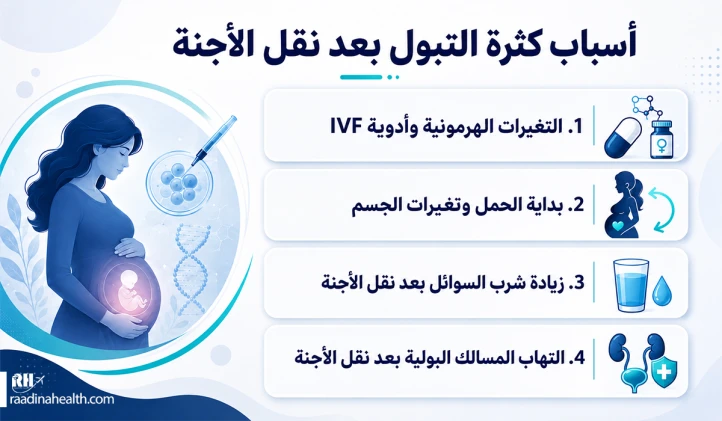 أسباب كثرة التبول بعد نقل الأجنة

1. التغيرات الهرمونية وأدوية IVF

2. بداية الحمل وتغيرات الجسم

3. زيادة شرب السوائل بعد نقل الأجنة

4. التهاب المسالك البولية بعد نقل الأجنة

RH
raadinahealth.com